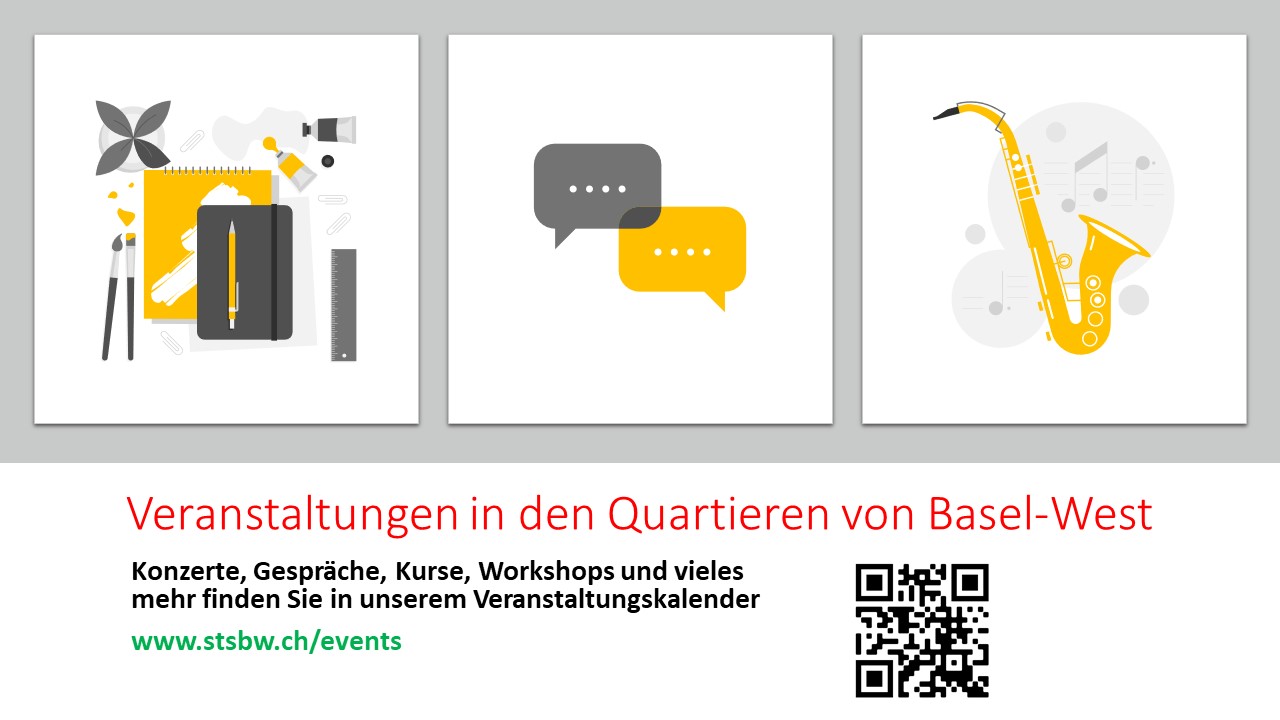 Veranstaltungen in den Quartieren von Basel-West

Konzerte, Gespräche, Kurse, Workshops und vieles mehr finden Sie in unserem Veranstaltungskalender

www.stsbw.ch/events